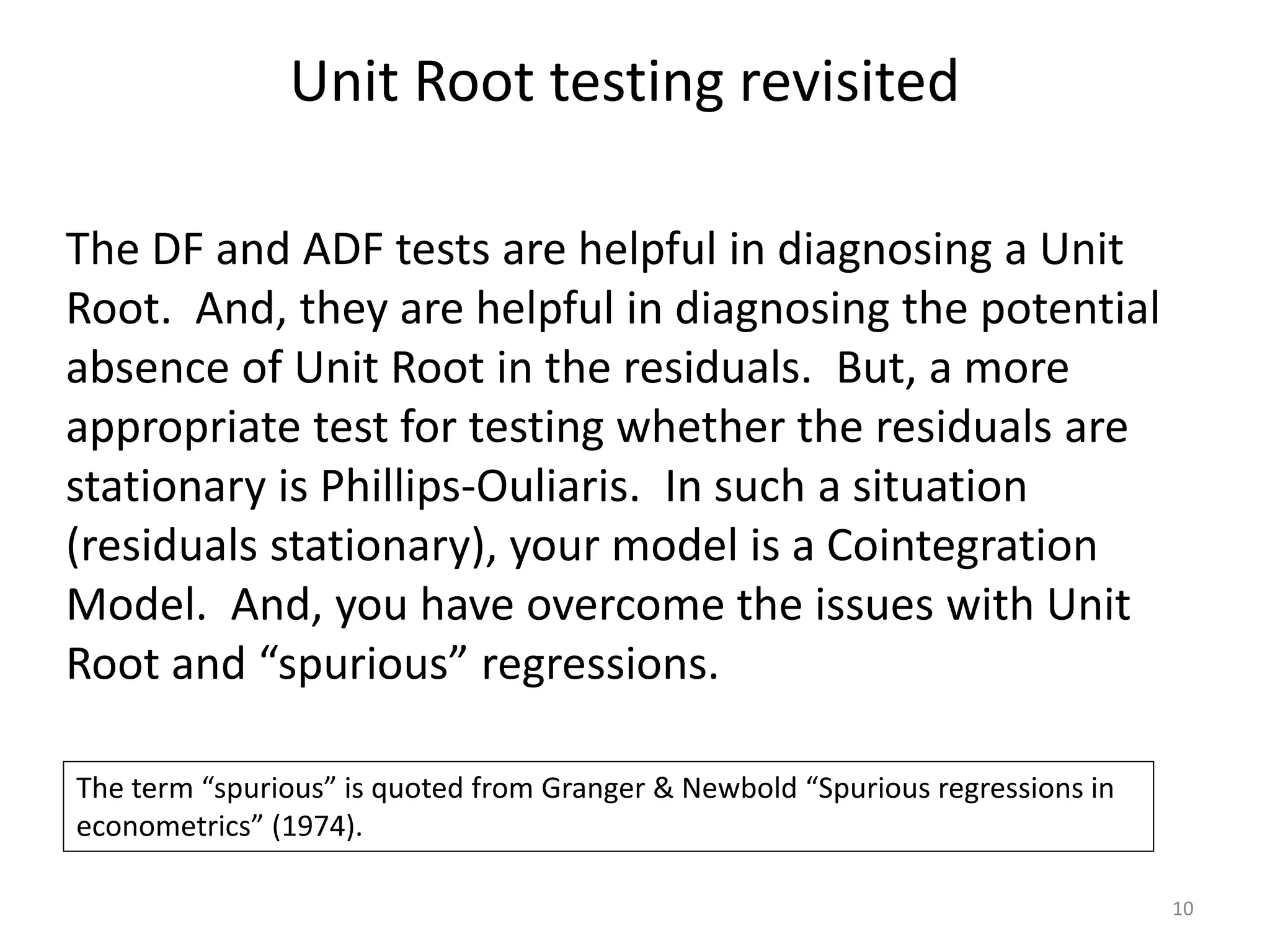 Unit Root testing revisited

The DF and ADF tests are helpful in diagnosing a Unit Root.  And, they are helpful in diagnosing the potential absence of Unit Root in the residuals.  But, a more appropriate test for testing whether the residuals are stationary is Phillips-Ouliaris.  In such a situation (residuals stationary), your model is a Cointegration Model.  And, you have overcome the issues with Unit Root and “spurious” regressions.

The term “spurious” is quoted from Granger & Newbold “Spurious regressions in econometrics” (1974).

10